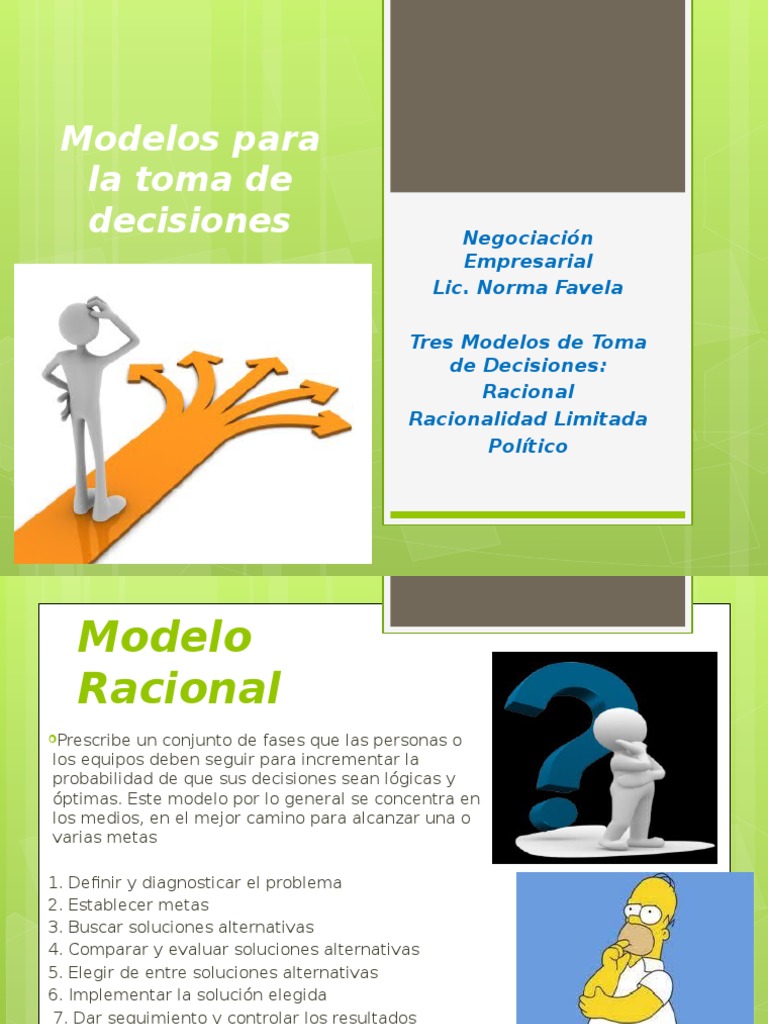 Modelos para la toma de decisiones

Negociación Empresarial
Lic. Norma Favela

Tres Modelos de Toma de Decisiones:
Racional
Racionalidad Limitada
Político

Modelo Racional

Prescribe un conjunto de fases que las personas o los equipos deben seguir para incrementar la probabilidad de que sus decisiones sean lógicas y óptimas. Este modelo por lo general se concentra en los medios, en el mejor camino para alcanzar una o varias metas

1. Definir y diagnosticar el problema
2. Establecer metas
3. Buscar soluciones alternativas
4. Comparar y evaluar soluciones alternativas
5. Elegir de entre soluciones alternativas
6. Implementar la solución elegida
7. Dar seguimiento y controlar los resultados